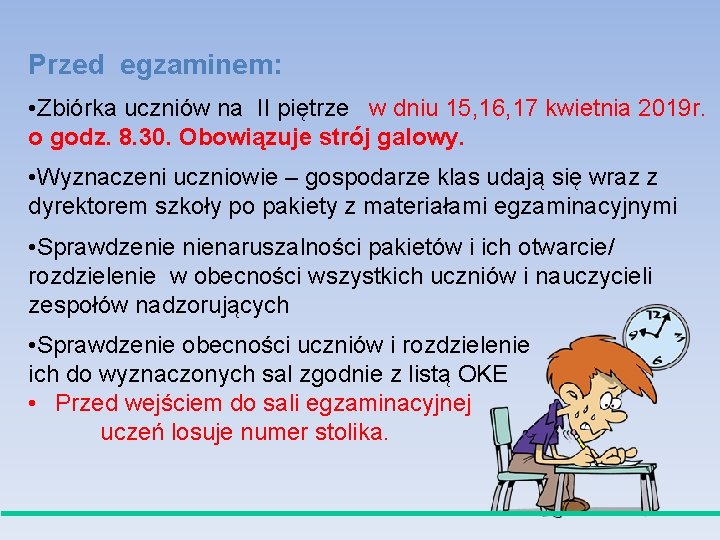 Przed egzaminem:

•Zbiórka uczniów na II piętrze w dniu 15,16,17 kwietnia 2019r. o godz. 8.30. Obowiązuje strój galowy.

•Wyznaczeni uczniowie – gospodarze klas udają się wraz z dyrektorem szkoły po pakiety z materiałami egzaminacyjnymi

•Sprawdzenie nienaruszalności pakietów i ich otwarcie/ rozdzielenie w obecności wszystkich uczniów i nauczycieli zespołów nadzorujących

•Sprawdzenie obecności uczniów i rozdzielenie ich do wyznaczonych sal zgodnie z listą OKE
• Przed wejściem do sali egzaminacyjnej uczeń losuje numer stolika.

12 9 6